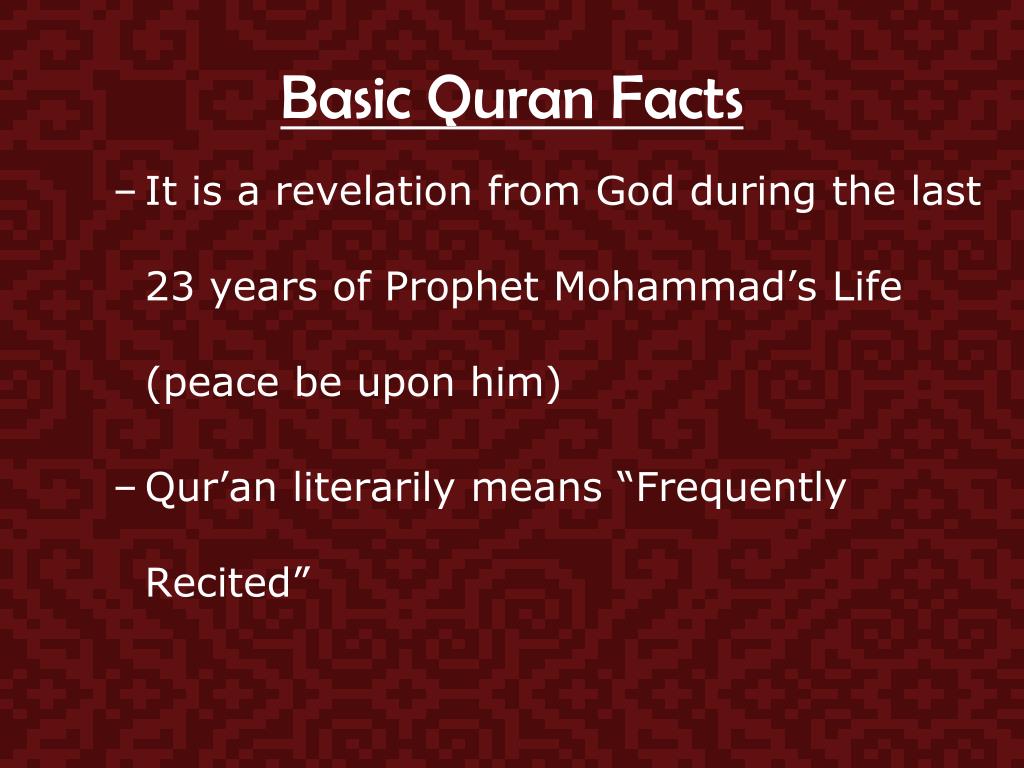 Basic Quran Facts

– It is a revelation from God during the last 23 years of Prophet Mohammad’s Life (peace be upon him)

– Qur’an literarily means “Frequently Recited”